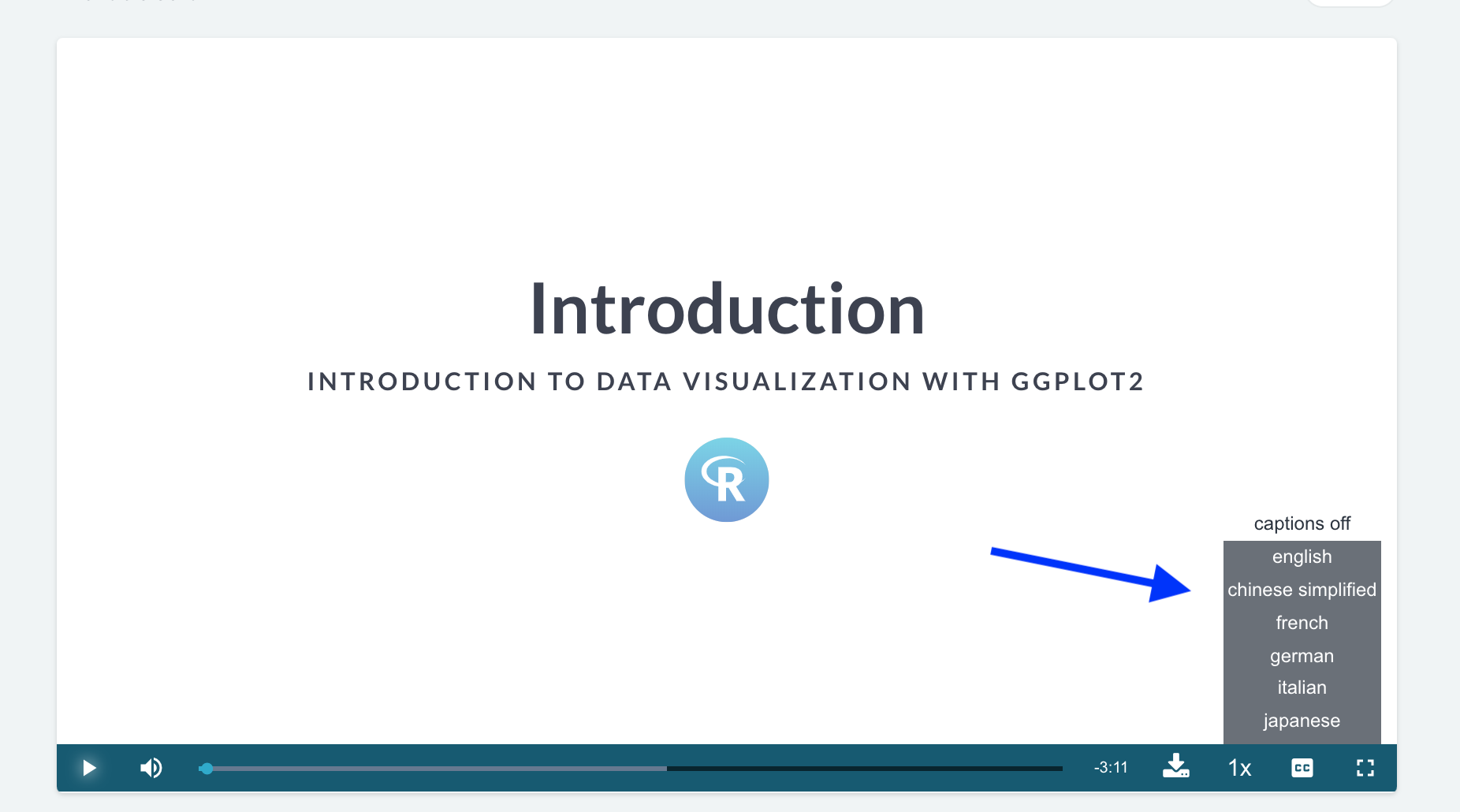 Introduction

INTRODUCTION TO DATA VISUALIZATION WITH GGPLOT2

R

captions off
english
chinese simplified
french
german
italian
japanese

-3:11
1x
CC